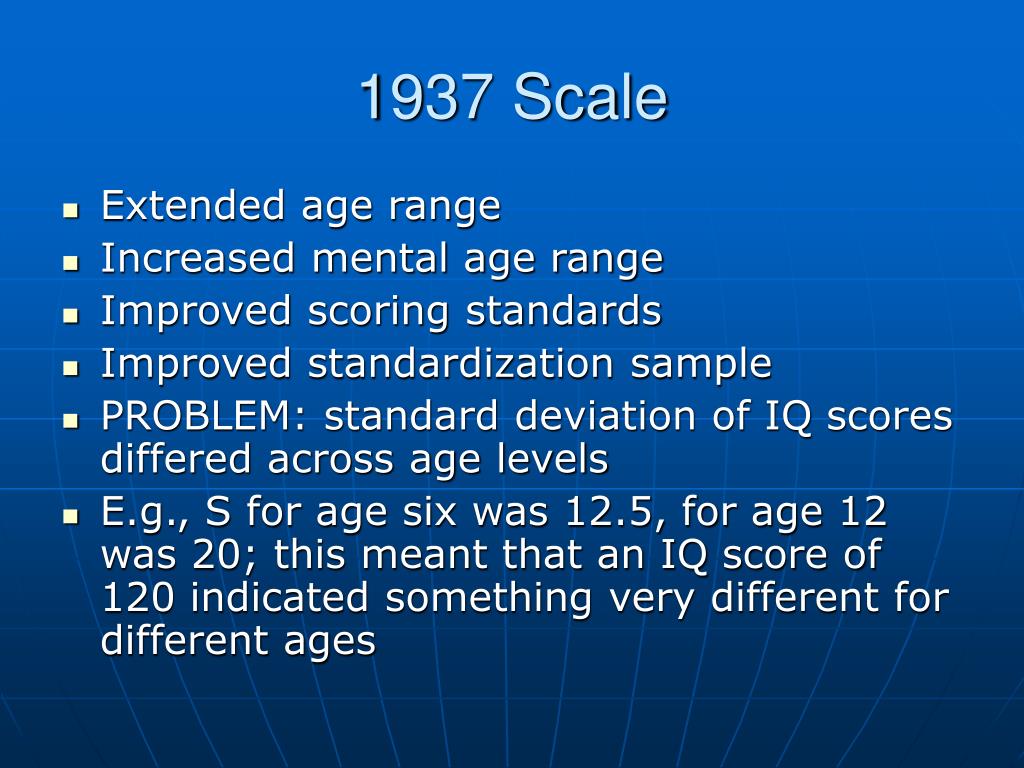 1937 Scale

- Extended age range
- Increased mental age range
- Improved scoring standards
- Improved standardization sample
- PROBLEM: standard deviation of IQ scores differed across age levels
- E.g., S for age six was 12.5, for age 12 was 20; this meant that an IQ score of 120 indicated something very different for different ages